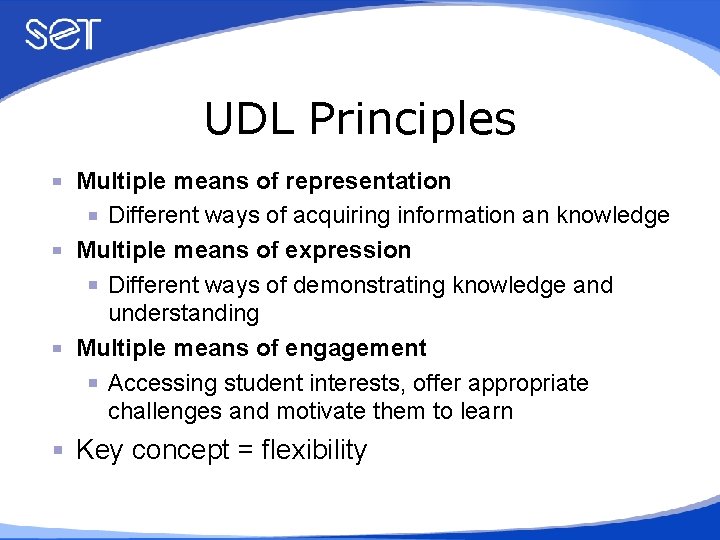 SET

UDL Principles

Multiple means of representation

Different ways of acquiring information an knowledge

Multiple means of expression

Different ways of demonstrating knowledge and understanding

Multiple means of engagement

Accessing student interests, offer appropriate challenges and motivate them to learn

Key concept = flexibility